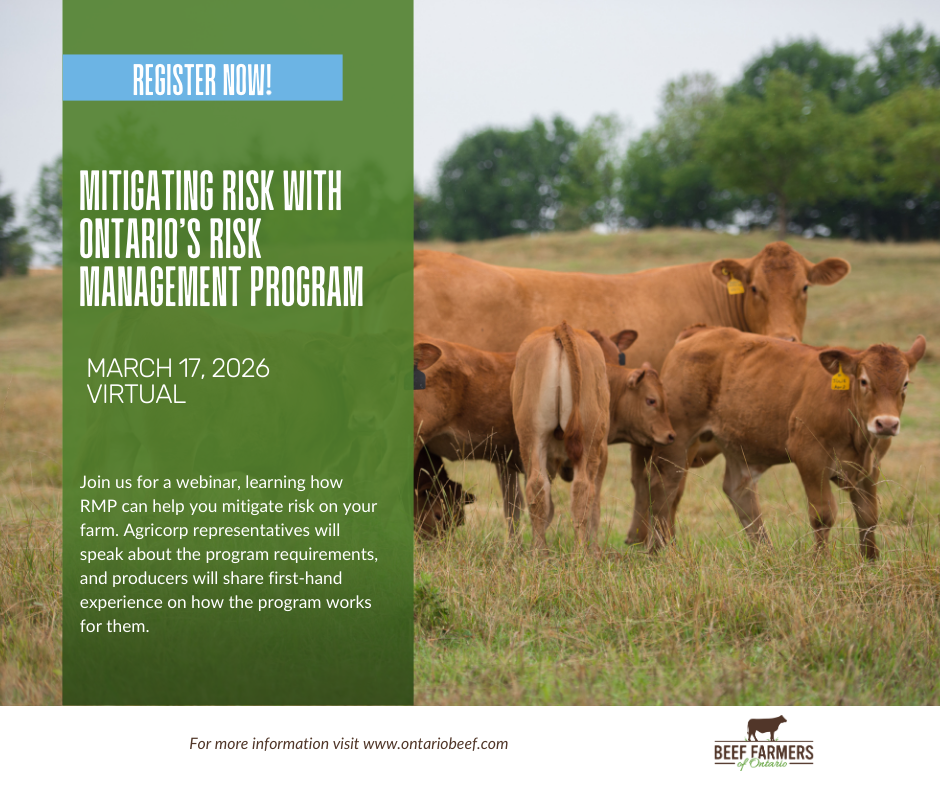 REGISTER NOW!

MITIGATING RISK WITH ONTARIO'S RISK MANAGEMENT PROGRAM

MARCH 17, 2026
VIRTUAL

Join us for a webinar, learning how RMP can help you mitigate risk on your farm. Agricorp representatives will speak about the program requirements, and producers will share first-hand experience on how the program works for them.

For more information visit www.ontariobeef.com

BEEF FARMERS of Ontario